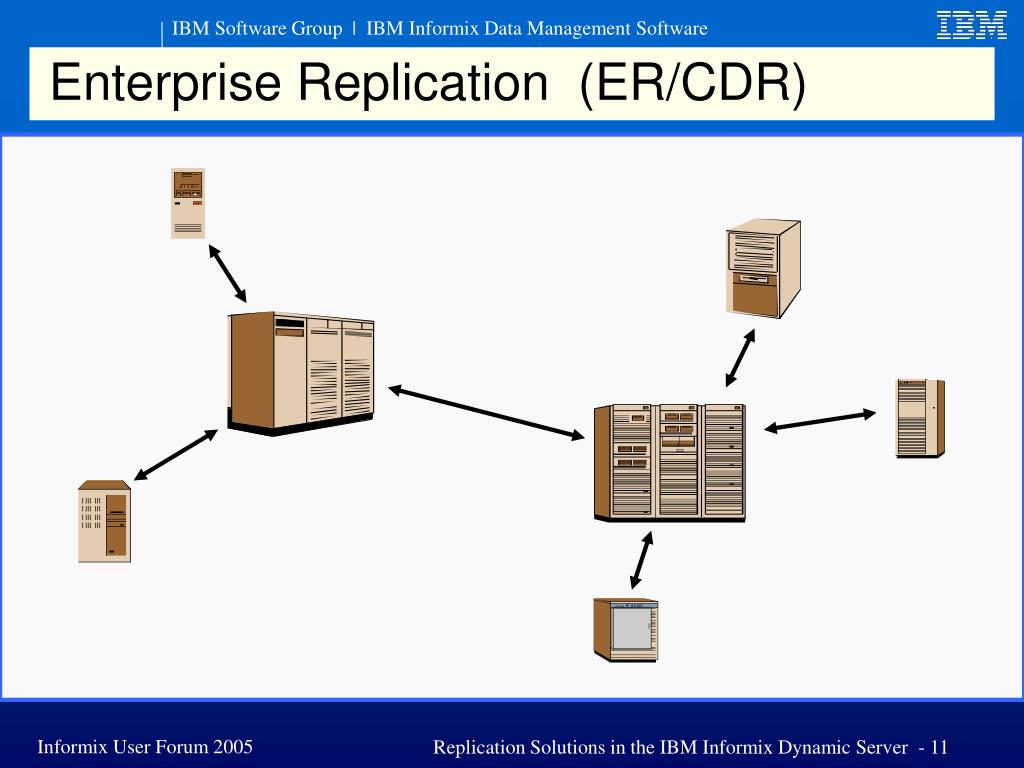 IBM Software Group | IBM Informix Data Management Software

IBM

Enterprise Replication (ER/CDR)

Informix User Forum 2005

Replication Solutions in the IBM Informix Dynamic Server - 11